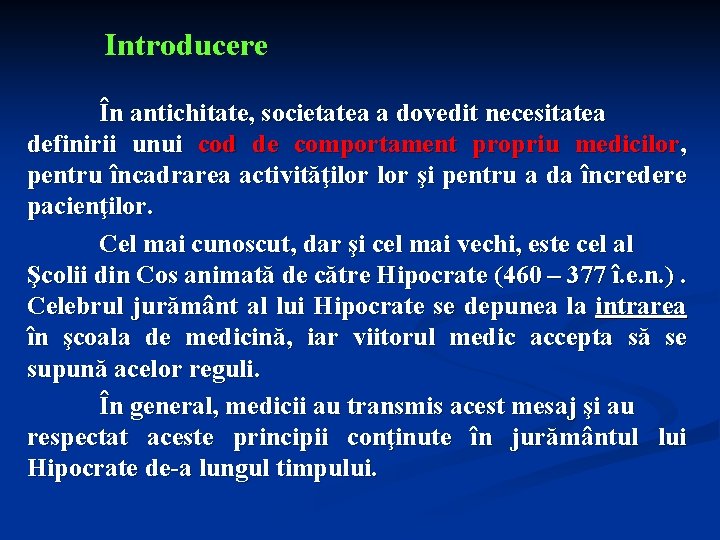 Introducere

În antichitate, societatea a dovedit necesitatea definirii unui cod de comportament propriu medicilor, pentru încadrarea activităţilor lor şi pentru a da încredere pacienţilor.

Cel mai cunoscut, dar şi cel mai vechi, este cel al Şcolii din Cos animată de către Hipocrate (460 – 377 î.e.n.) . Celebrul jurământ al lui Hipocrate se depunea la intrarea în şcoala de medicină, iar viitorul medic accepta să se supună acelor reguli.

În general, medicii au transmis acest mesaj şi au respectat aceste principii conţinute în jurământul lui Hipocrate de-a lungul timpului.